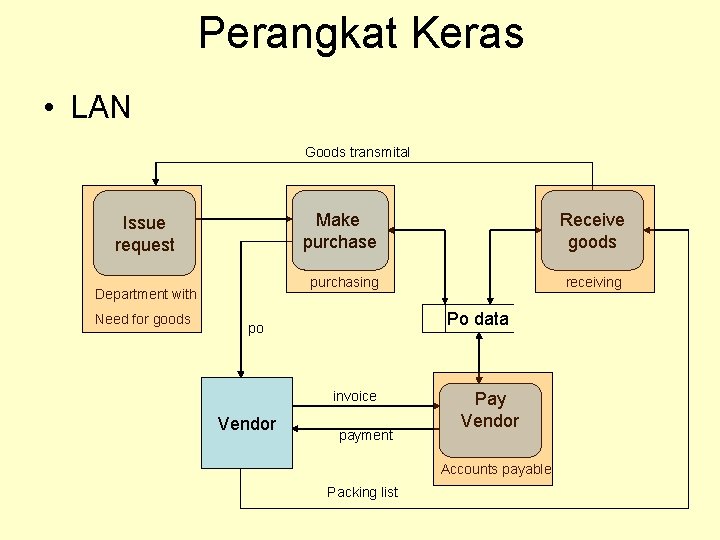 Perangkat Keras

• LAN

Goods transmital

Issue request

Department with Need for goods

Make purchase

purchasing

Receive goods

receiving

po

Po data

Vendor

invoice

payment

Pay Vendor

Accounts payable

Packing list